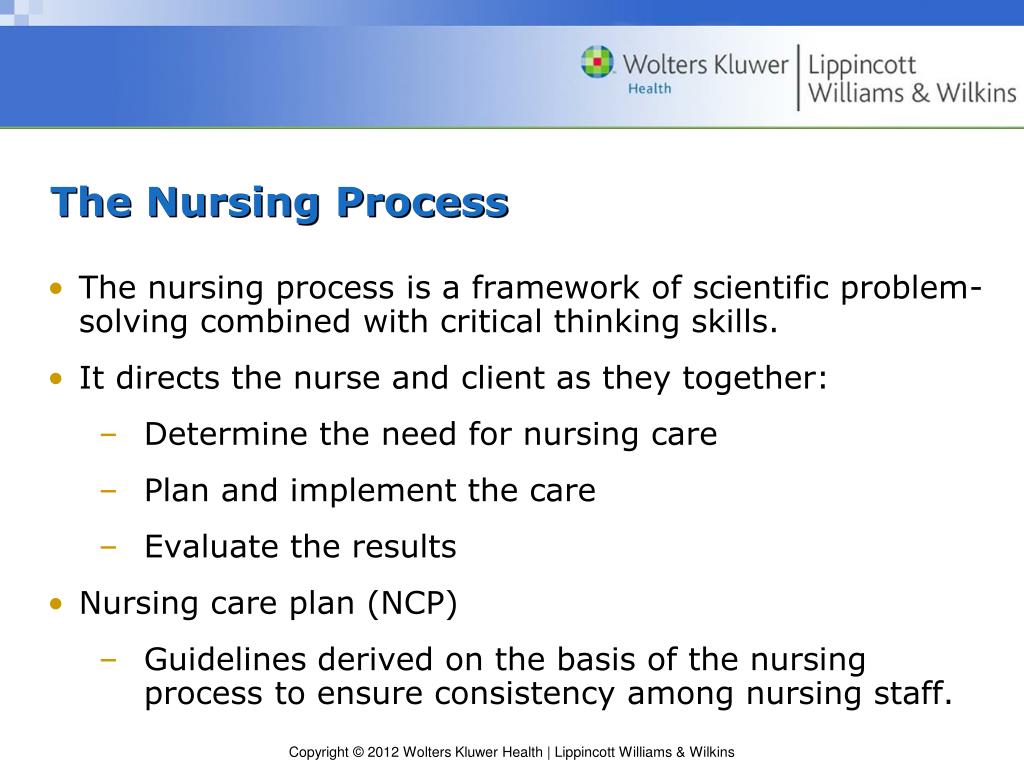 Wolters Kluwer Health | Lippincott Williams & Wilkins

The Nursing Process

• The nursing process is a framework of scientific problem-solving combined with critical thinking skills.
• It directs the nurse and client as they together:
– Determine the need for nursing care
– Plan and implement the care
– Evaluate the results
• Nursing care plan (NCP)
– Guidelines derived on the basis of the nursing process to ensure consistency among nursing staff.

Copyright © 2012 Wolters Kluwer Health | Lippincott Williams & Wilkins